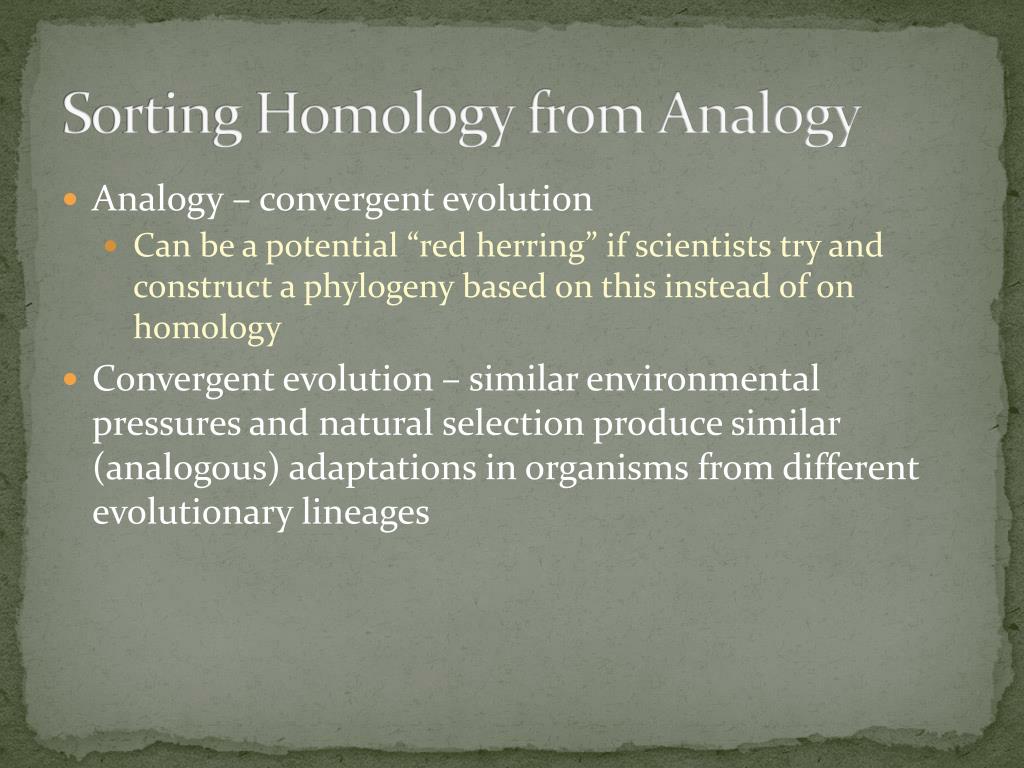 Sorting Homology from Analogy

Analogy – convergent evolution

Can be a potential “red herring” if scientists try and construct a phylogeny based on this instead of on homology

Convergent evolution – similar environmental pressures and natural selection produce similar (analogous) adaptations in organisms from different evolutionary lineages